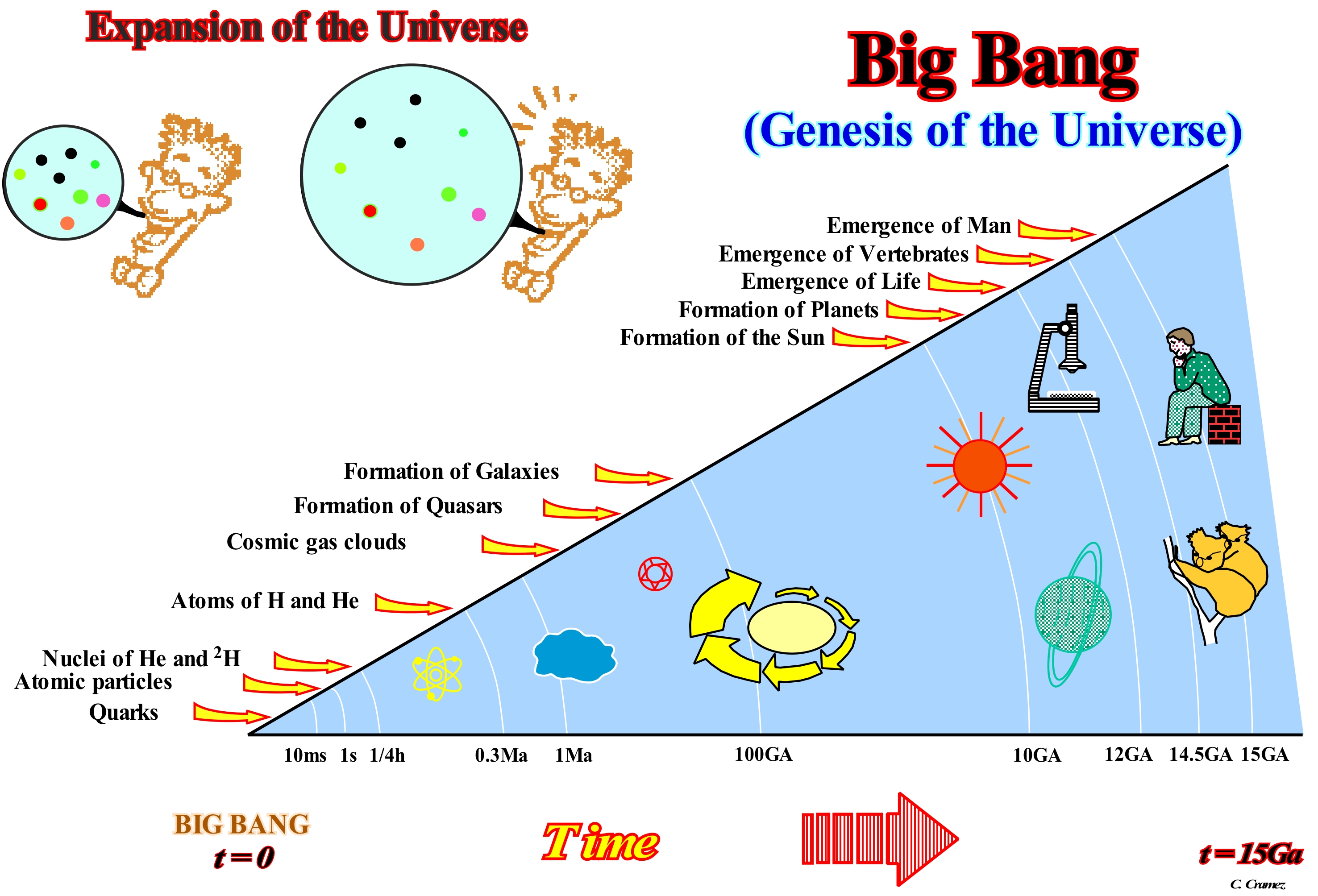 Expansion of the Universe

Big Bang
(Genesis of the Universe)

Emergence of Man
Emergence of Vertebrates
Emergence of Life
Formation of Planets
Formation of the Sun

Formation of Galaxies
Formation of Quasars
Cosmic gas clouds

Atoms of H and He

Nuclei of He and $^2$H
Atomic particles
Quarks

10ms 1s 1/4h 0.3Ma 1Ma 100GA 10GA 12GA 14.5GA 15GA

BIG BANG
t=0

Time

t=15Ga

C. Cramez